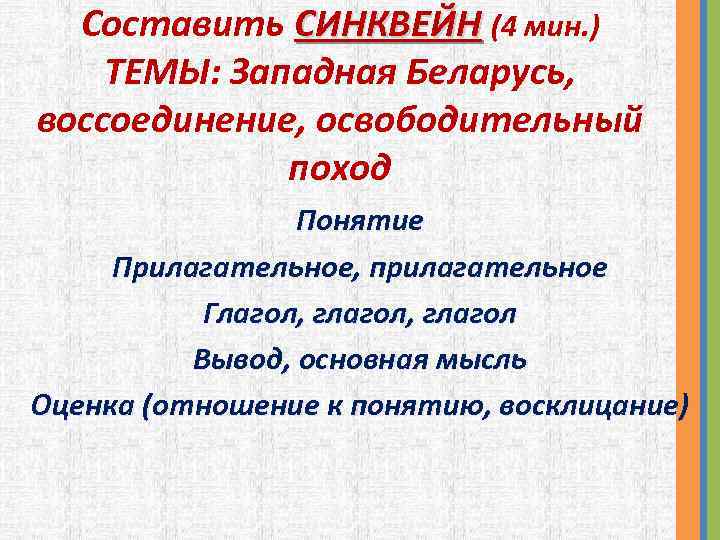 Составить СИНКВЕЙН (4 мин.)
ТЕМЫ: Западная Беларусь, воссоединение, освободительный поход

Понятие

Прилагательное, прилагательное

Глагол, глагол, глагол

Вывод, основная мысль

Оценка (отношение к понятию, восклицание)